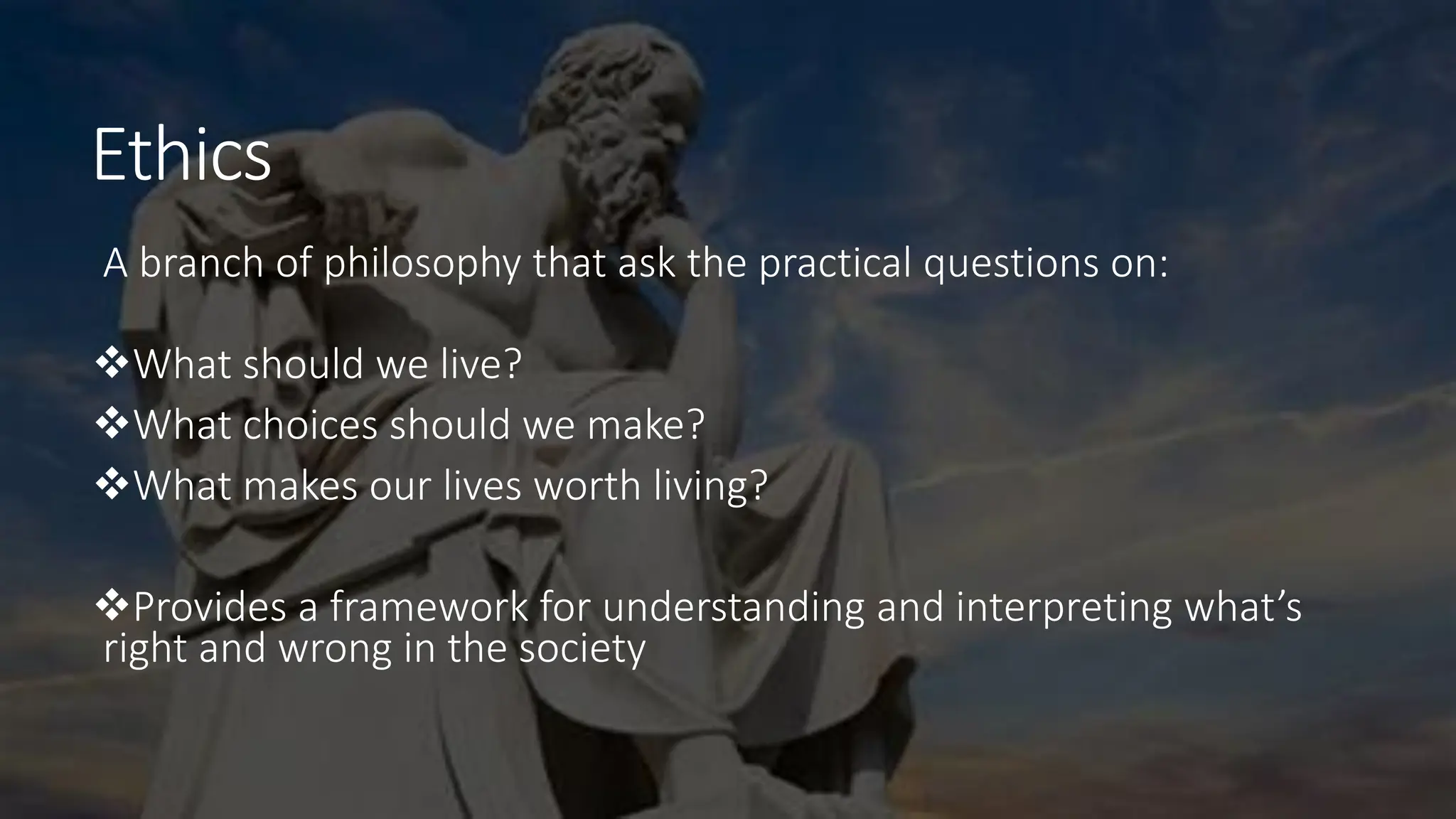 Ethics

A branch of philosophy that ask the practical questions on:

❖What should we live?
❖What choices should we make?
❖What makes our lives worth living?

❖Provides a framework for understanding and interpreting what's right and wrong in the society